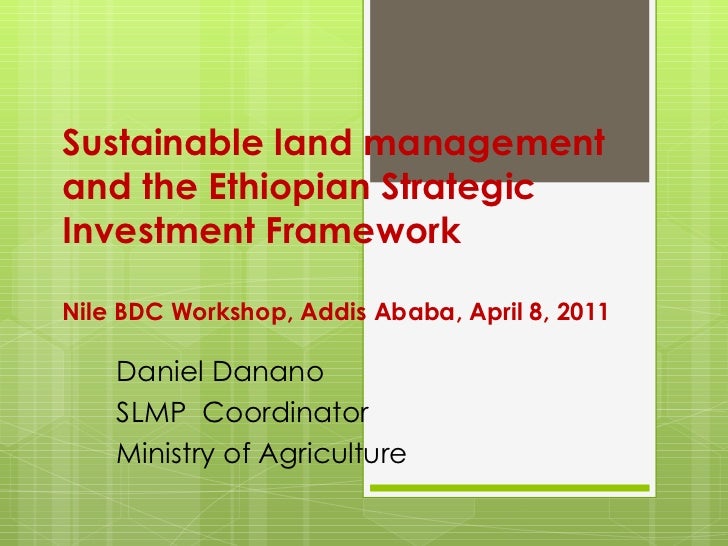 Sustainable land management and the Ethiopian Strategic Investment Framework

Nile BDC Workshop, Addis Ababa, April 8, 2011

Daniel Danano
SLMP Coordinator
Ministry of Agriculture